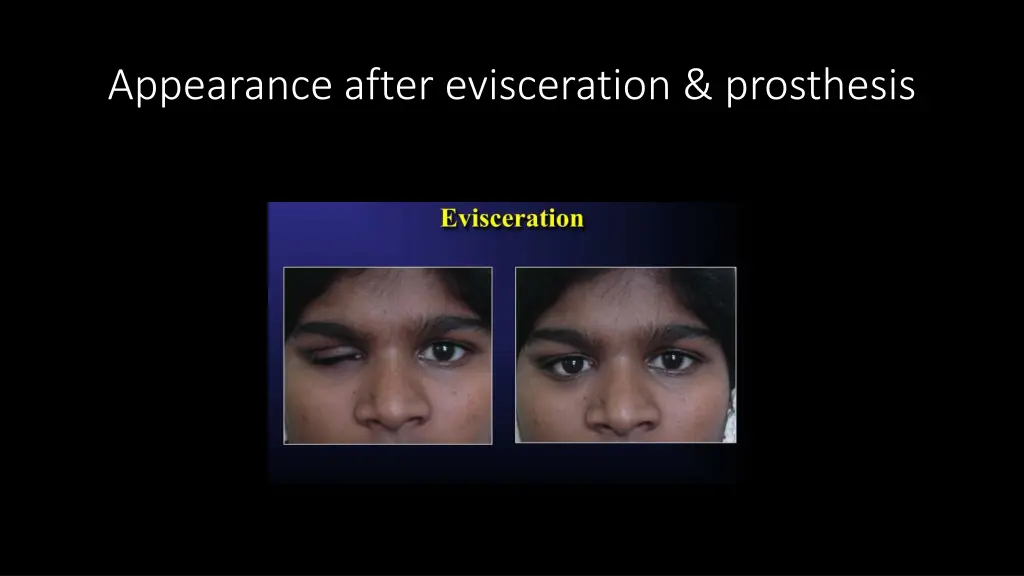 Appearance after evisceration & prosthesis

Evisceration